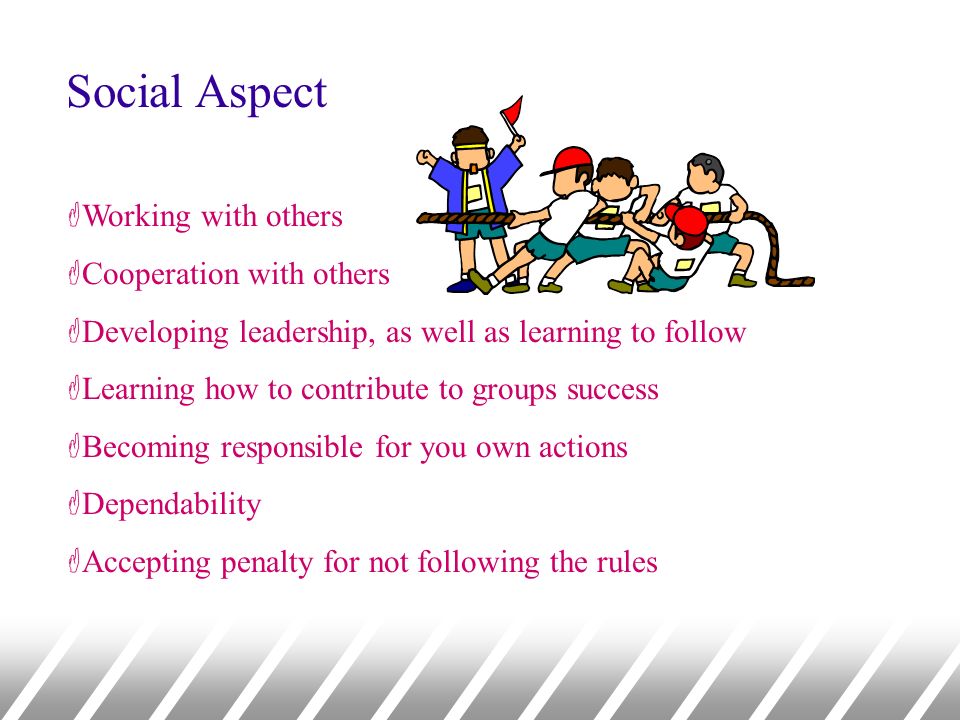 Social Aspect

Working with others

Cooperation with others

Developing leadership, as well as learning to follow

Learning how to contribute to groups success

Becoming responsible for you own actions

Dependability

Accepting penalty for not following the rules